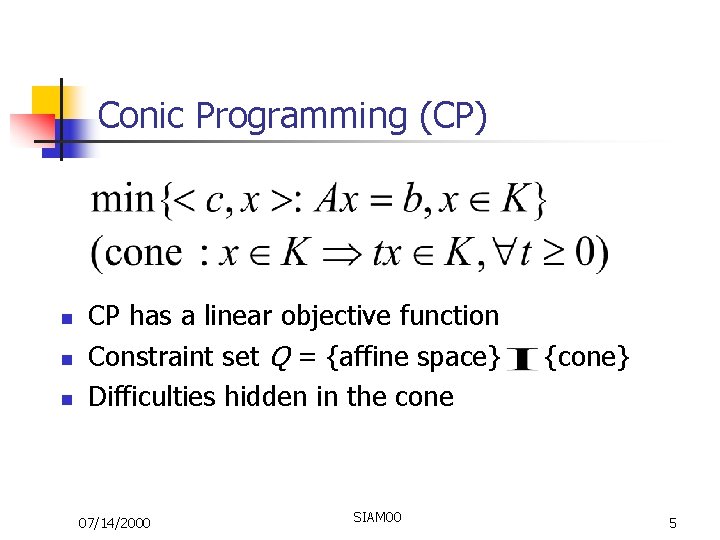 Conic Programming (CP)

$\min\{< c, x >: Ax = b, x \in K\}$
$(\text{cone} : x \in K \Rightarrow tx \in K, \forall t \geq 0)$

- CP has a linear objective function
- Constraint set $Q$ = {affine space} $\cap$ {cone}
- Difficulties hidden in the cone

07/14/2000

SIAM00

5